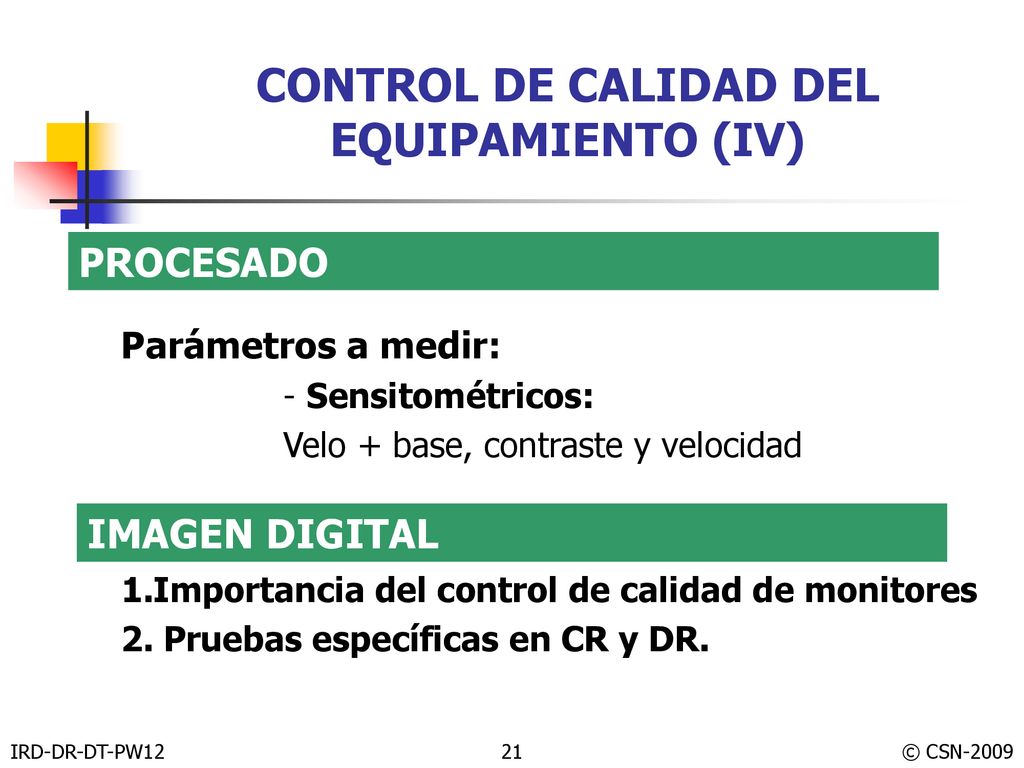 CONTROL DE CALIDAD DEL EQUIPAMIENTO (IV)

PROCESADO

Parámetros a medir:

- Sensitométricos:

Velo + base, contraste y velocidad

IMAGEN DIGITAL

1.Importancia del control de calidad de monitores

2. Pruebas específicas en CR y DR.

IRD-DR-DT-PW12

21

© CSN-2009